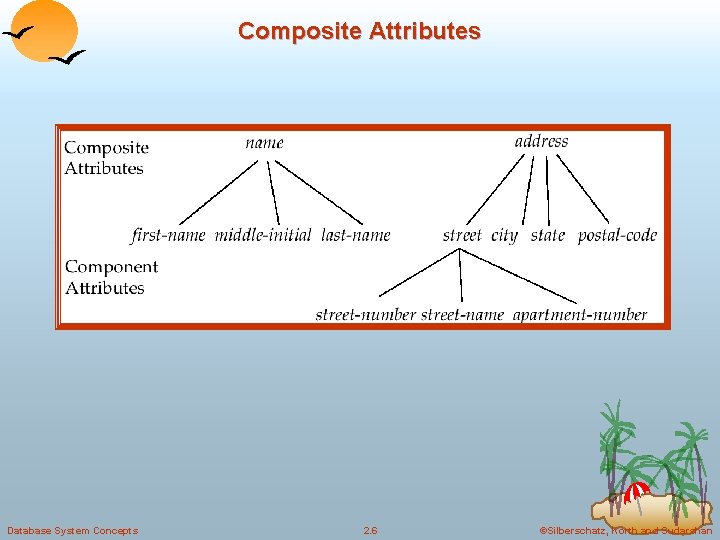 Composite Attributes

Composite Attributes

name

address

first-name middle-initial last-name

street city state postal-code

Component Attributes

street-number street-name apartment-number

Database System Concepts

2.6

©Silberschatz, Korth and Sudarshan